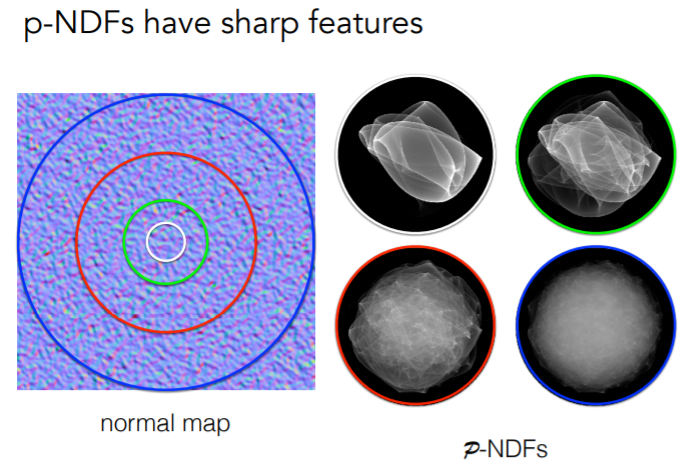 p-NDFs have sharp features

normal map

$\mathcal{P}$-NDFs